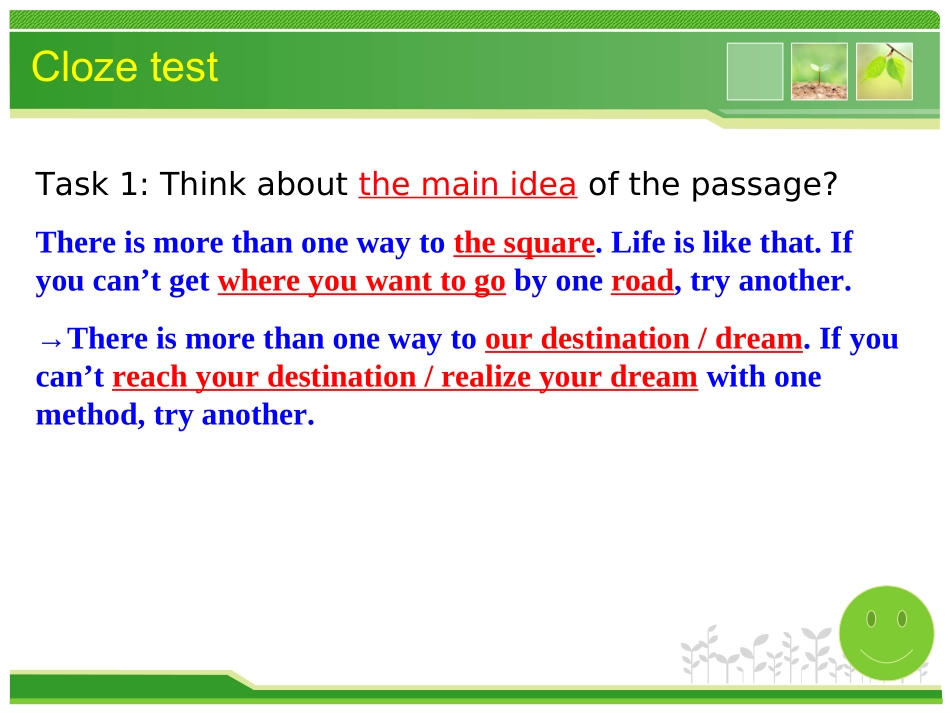 Cloze test

Task 1: Think about the main idea of the passage?

There is more than one way to the square. Life is like that. If you can’t get where you want to go by one road, try another.

→There is more than one way to our destination / dream. If you can’t reach your destination / realize your dream with one method, try another.